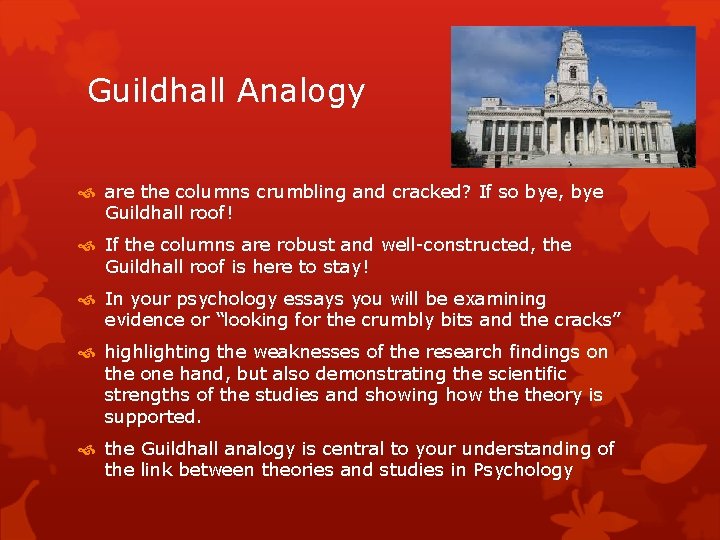 Guildhall Analogy

are the columns crumbling and cracked? If so bye, bye Guildhall roof!

If the columns are robust and well-constructed, the Guildhall roof is here to stay!

In your psychology essays you will be examining evidence or “looking for the crumbly bits and the cracks”

highlighting the weaknesses of the research findings on the one hand, but also demonstrating the scientific strengths of the studies and showing how the theory is supported.

the Guildhall analogy is central to your understanding of the link between theories and studies in Psychology